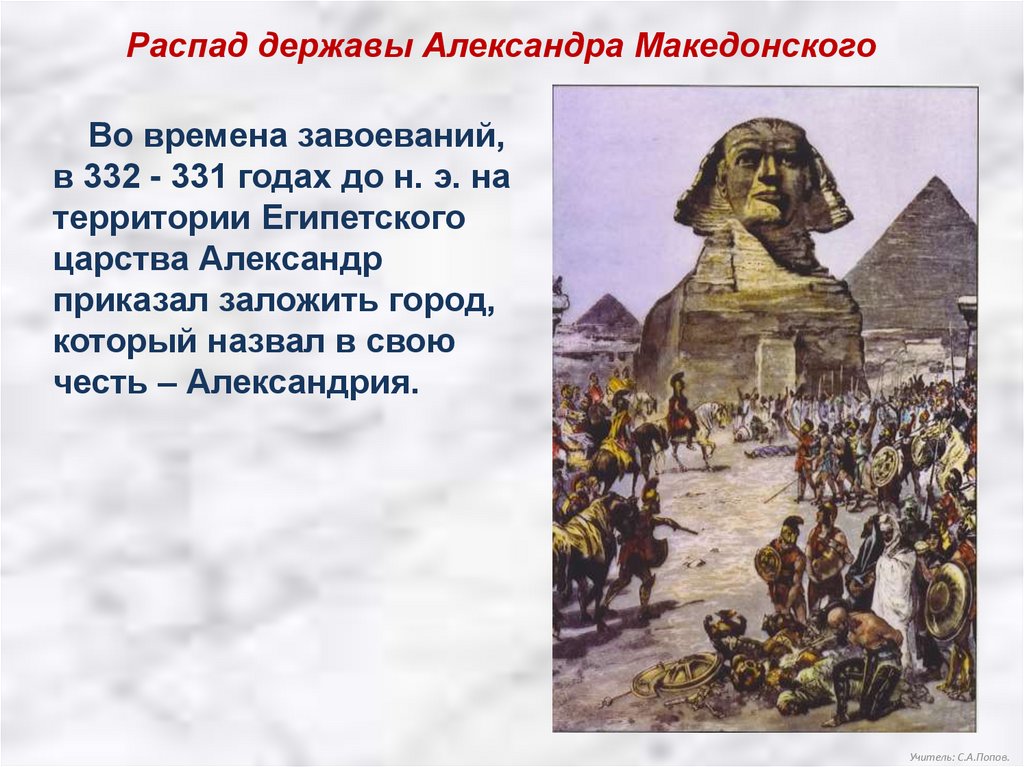 Распад державы Александра Македонского

Во времена завоеваний, в 332 - 331 годах до н. э. на территории Египетского царства Александр приказал заложить город, который назвал в свою честь – Александрия.

Учитель: С.А.Попов.